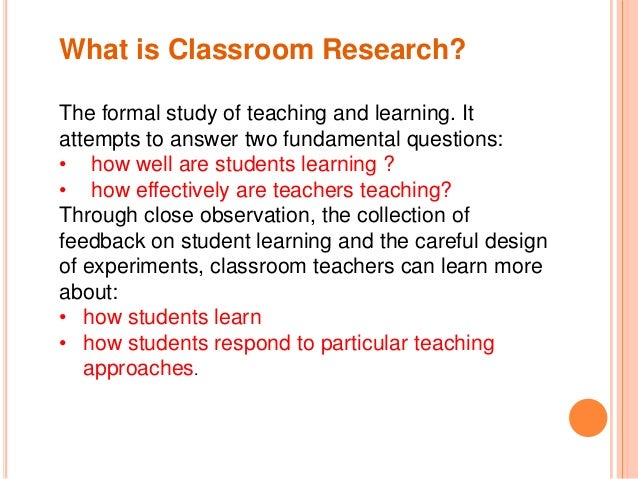 What is Classroom Research?

The formal study of teaching and learning. It attempts to answer two fundamental questions:
• how well are students learning ?
• how effectively are teachers teaching?
Through close observation, the collection of feedback on student learning and the careful design of experiments, classroom teachers can learn more about:
• how students learn
• how students respond to particular teaching approaches.